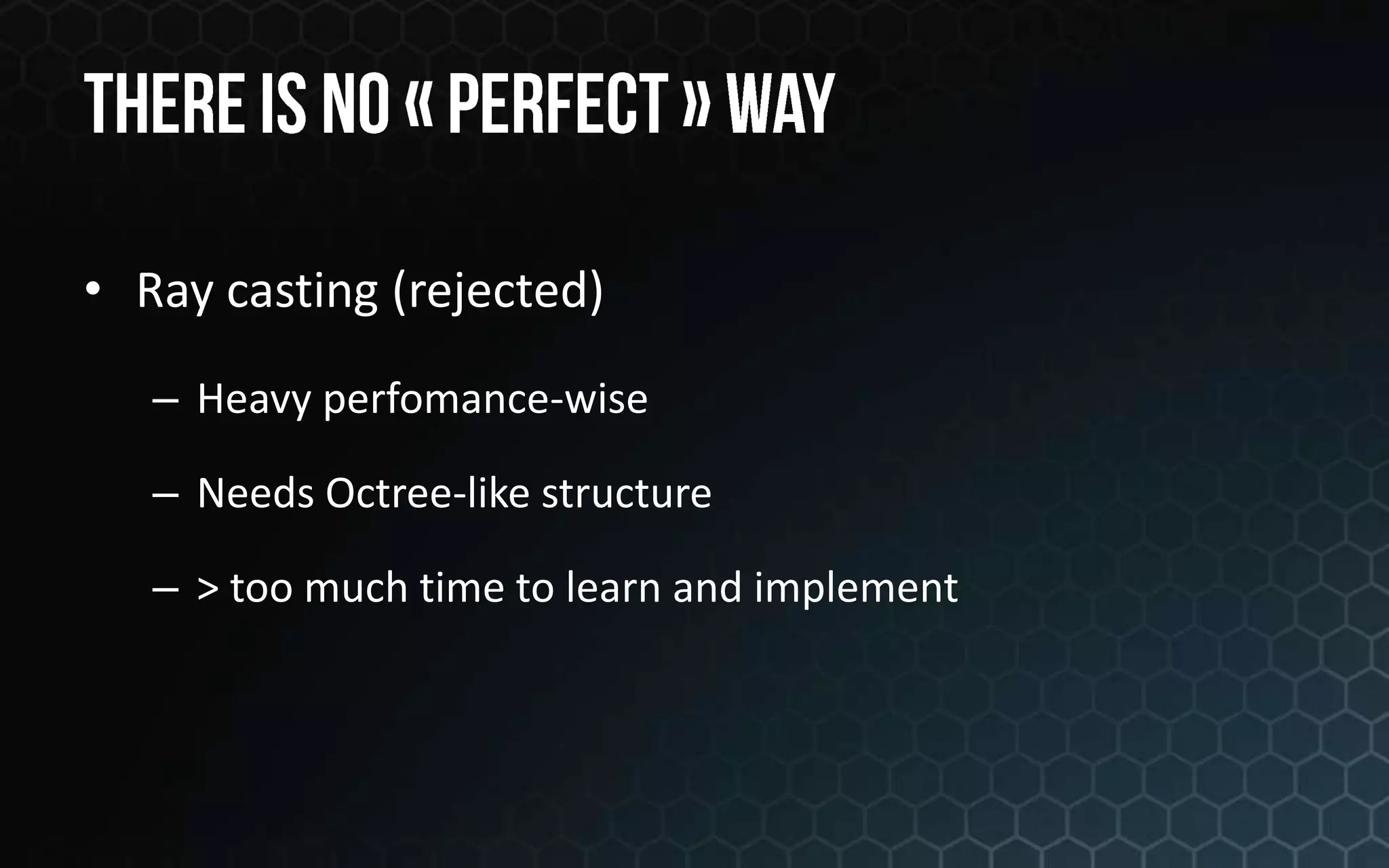 THERE IS NO « PERFECT » WAY

• Ray casting (rejected)

– Heavy perfomance-wise

– Needs Octree-like structure

– > too much time to learn and implement